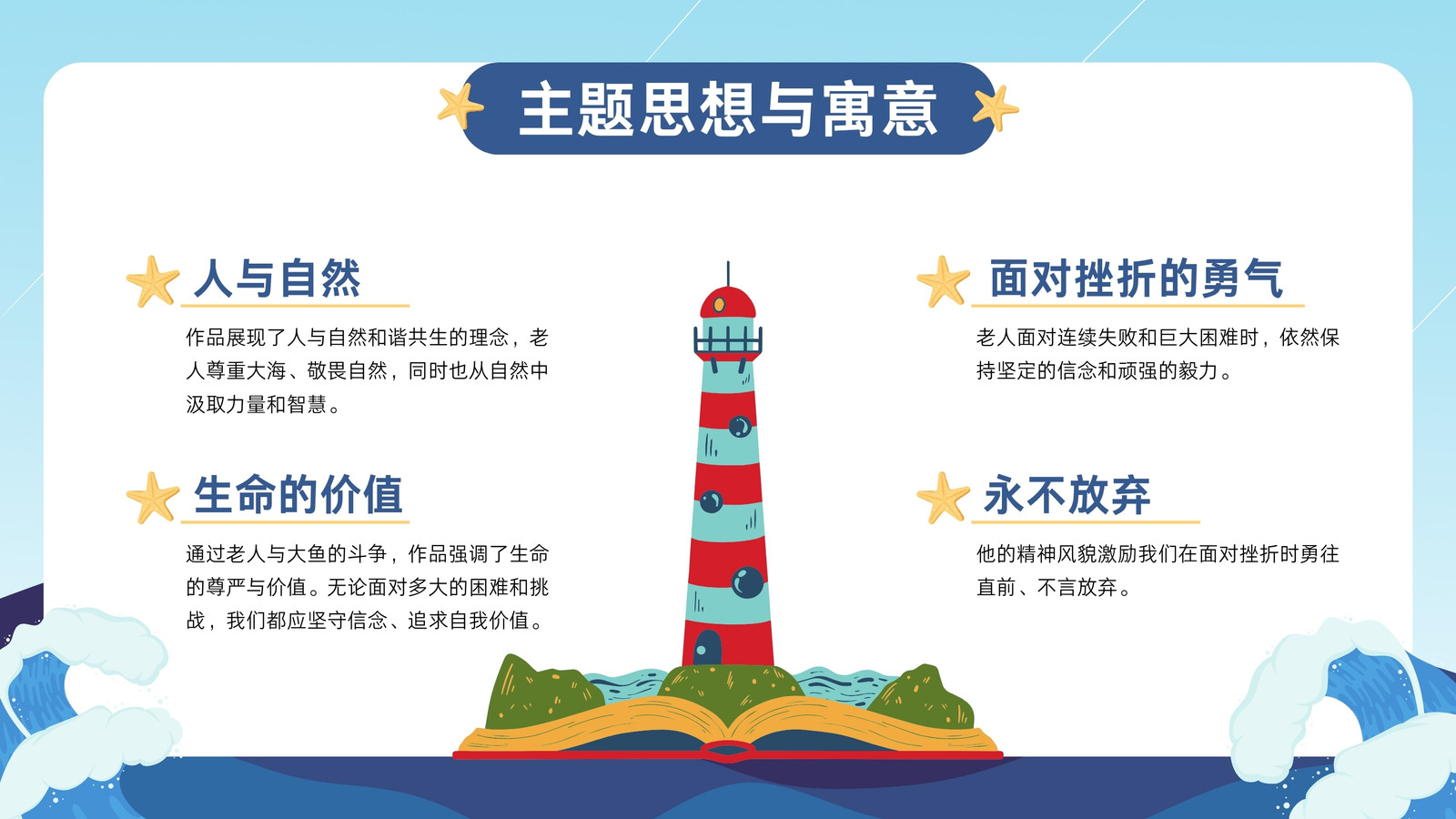 主题思想与寓意

人与自然

作品展现了人与自然和谐共生的理念，老人尊重大海、敬畏自然，同时也从自然中汲取力量和智慧。

生命的价值

通过老人与大鱼的斗争，作品强调了生命的尊严与价值。无论面对多大的困难和挑战，我们都应坚守信念、追求自我价值。

面对挫折的勇气

老人面对连续失败和巨大困难时，依然保持坚定的信念和顽强的毅力。

永不放弃

他的精神风貌激励我们在面对挫折时勇往直前、不言放弃。